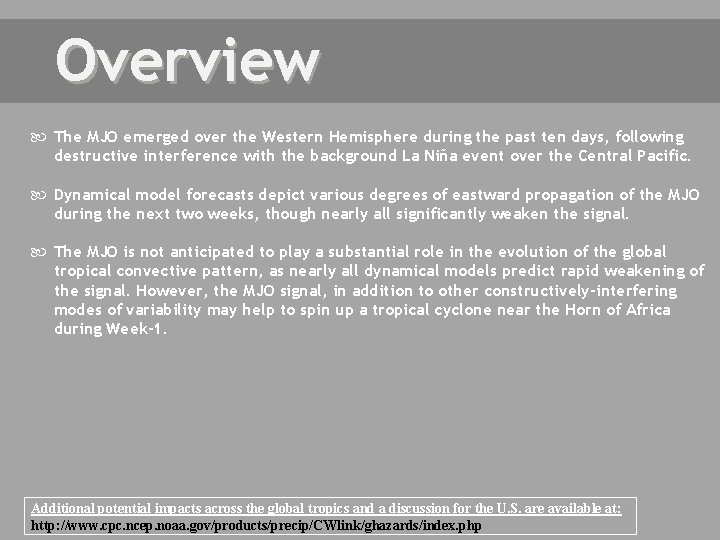 Overview

The MJO emerged over the Western Hemisphere during the past ten days, following destructive interference with the background La Niña event over the Central Pacific.

Dynamical model forecasts depict various degrees of eastward propagation of the MJO during the next two weeks, though nearly all significantly weaken the signal.

The MJO is not anticipated to play a substantial role in the evolution of the global tropical convective pattern, as nearly all dynamical models predict rapid weakening of the signal. However, the MJO signal, in addition to other constructively-interfering modes of variability may help to spin up a tropical cyclone near the Horn of Africa during Week-1.

Additional potential impacts across the global tropics and a discussion for the U.S. are available at:
http://www.cpc.ncep.noaa.gov/products/precip/CWlink/ghazards/index.php